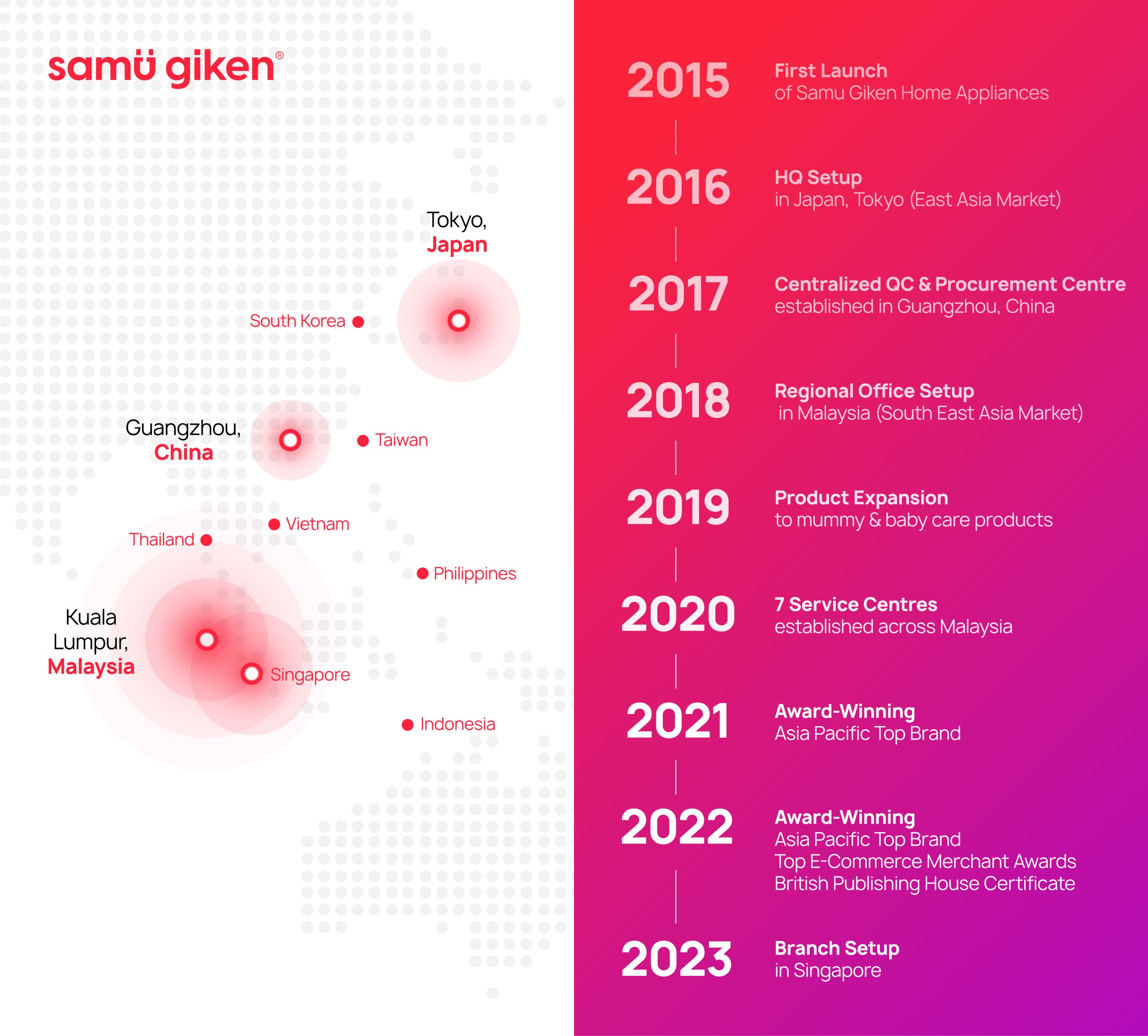 samü giken®

Tokyo, Japan

South Korea

Guangzhou, China

Taiwan

Vietnam

Thailand

Philippines

Kuala Lumpur, Malaysia

Singapore

Indonesia

2015
First Launch
of Samu Giken Home Appliances

2016
HQ Setup
in Japan, Tokyo (East Asia Market)

2017
Centralized QC & Procurement Centre
established in Guangzhou, China

2018
Regional Office Setup
in Malaysia (South East Asia Market)

2019
Product Expansion
to mummy & baby care products

2020
7 Service Centres
established across Malaysia

2021
Award-Winning
Asia Pacific Top Brand

2022
Award-Winning
Asia Pacific Top Brand
Top E-Commerce Merchant Awards
British Publishing House Certificate

2023
Branch Setup
in Singapore